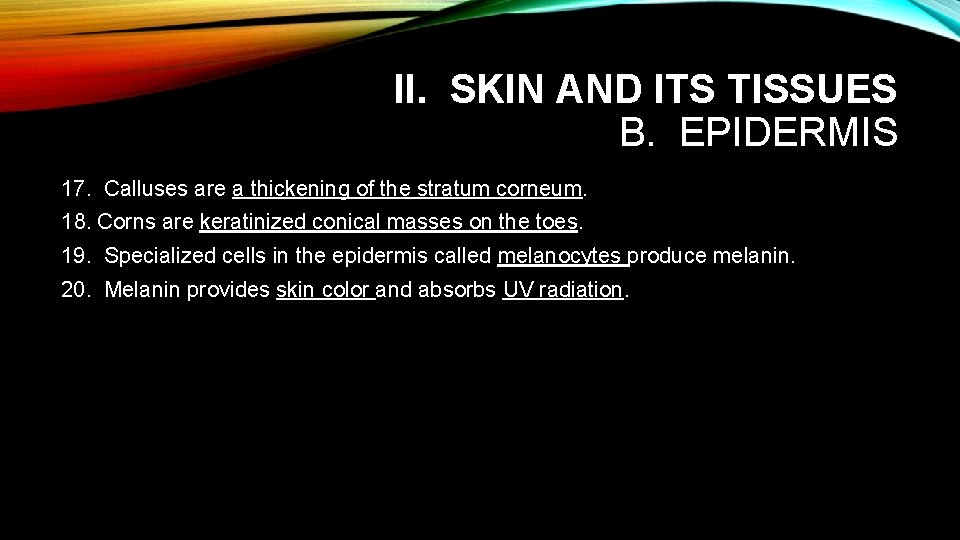 II. SKIN AND ITS TISSUES
B. EPIDERMIS

17. Calluses are a thickening of the stratum corneum.

18. Corns are keratinized conical masses on the toes.

19. Specialized cells in the epidermis called melanocytes produce melanin.

20. Melanin provides skin color and absorbs UV radiation.